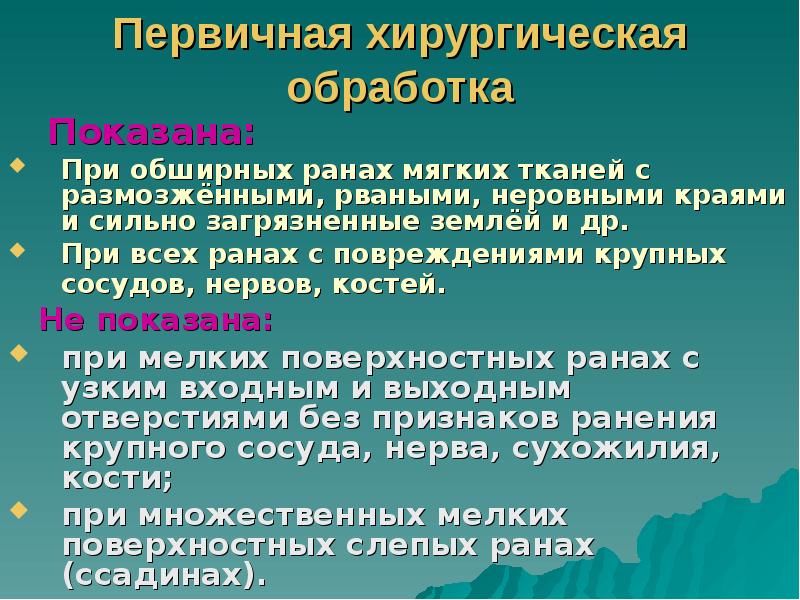 Первичная хирургическая обработка

Показана:

При обширных ранах мягких тканей с размозжёнными, рваными, неровными краями и сильно загрязненные землёй и др.

При всех ранах с повреждениями крупных сосудов, нервов, костей.

Не показана:

при мелких поверхностных ранах с узким входным и выходным отверстиями без признаков ранения крупного сосуда, нерва, сухожилия, кости;

при множественных мелких поверхностных слепых ранах (ссадинах).